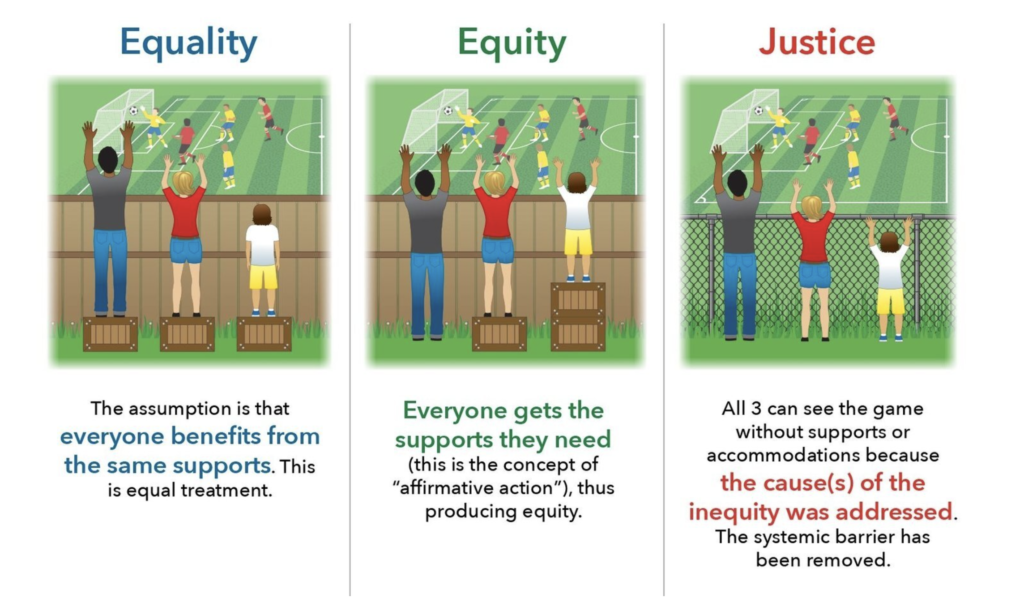 Equality

The assumption is that everyone benefits from the same supports. This is equal treatment.

Equity

Everyone gets the supports they need (this is the concept of "affirmative action"), thus producing equity.

Justice

All 3 can see the game without supports or accommodations because the cause(s) of the inequity was addressed. The systemic barrier has been removed.